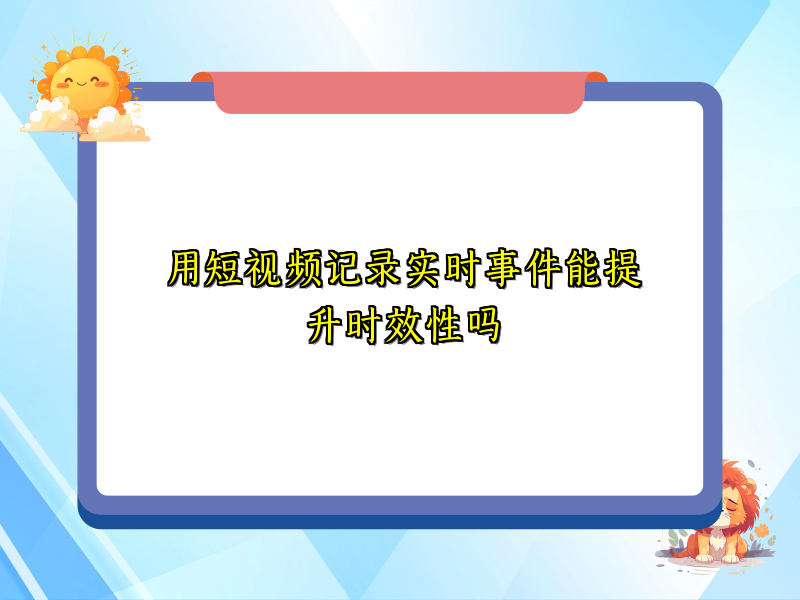 用短视频记录实时事件能提升时效性吗